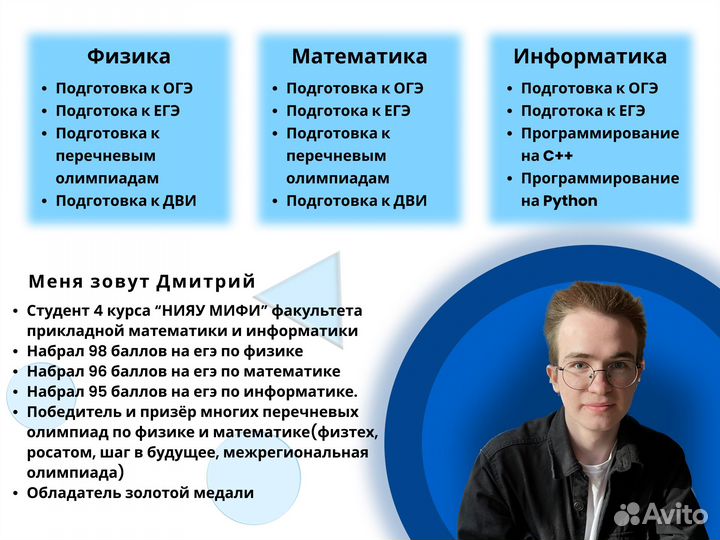 Физика
• Подготовка к ОГЭ
• Подготока к ЕГЭ
• Подготовка к перечневым олимпиадам
• Подготовка к ДВИ

Математика
• Подготовка к ОГЭ
• Подготока к ЕГЭ
• Подготовка к перечневым олимпиадам
• Подготовка к ДВИ

Информатика
• Подготовка к ОГЭ
• Подготока к ЕГЭ
• Программирование на C++
• Программирование на Python

Меня зовут Дмитрий
• Студент 4 курса “НИЯУ МИФИ” факультета прикладной математики и информатики
• Набрал 98 баллов на егэ по физике
• Набрал 96 баллов на егэ по математике
• Набрал 95 баллов на егэ по информатике.
• Победитель и призёр многих перечневых олимпиад по физике и математике(физтех, росатом, шаг в будущее, межрегиональная олимпиада)
• Обладатель золотой медали

Avito